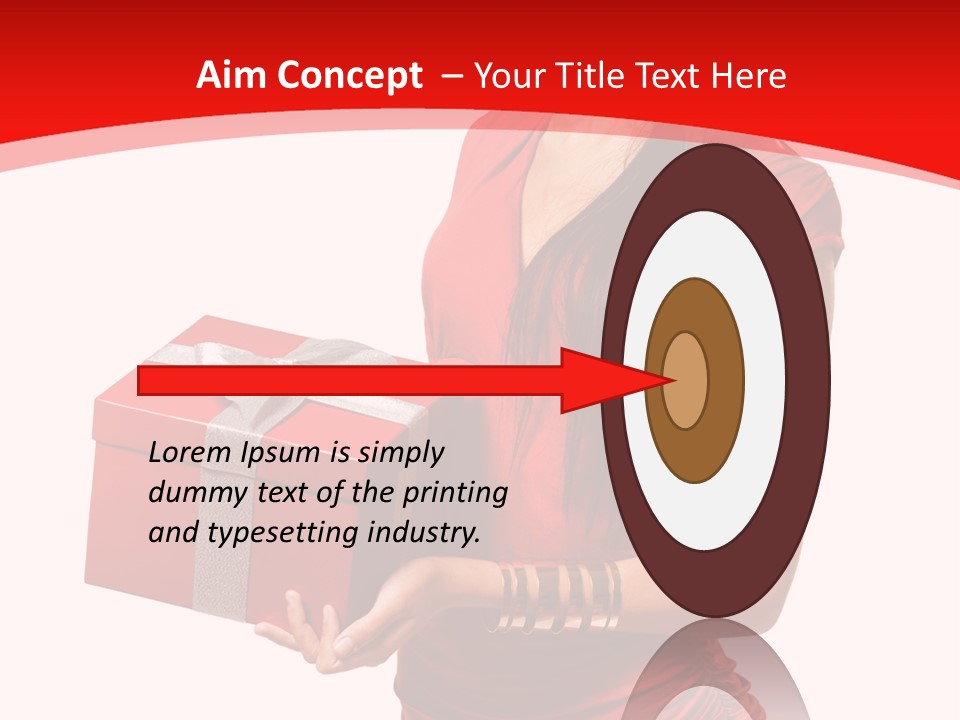 Aim Concept – Your Title Text Here

Lorem Ipsum is simply dummy text of the printing and typesetting industry.